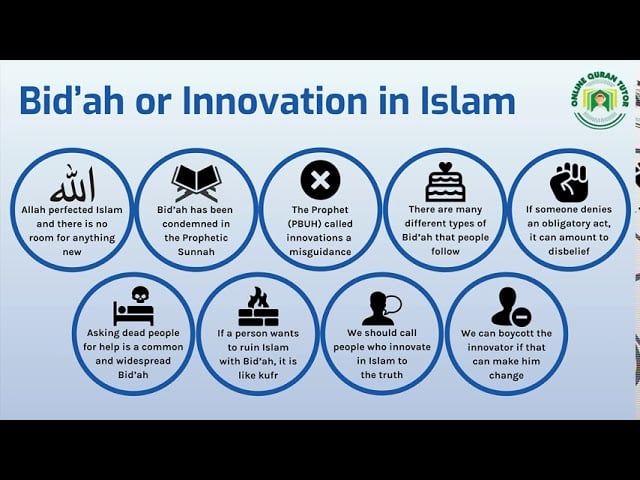 Bid'ah or Innovation in Islam

ONLINE QURAN TUTOR

الله

Allah perfected Islam and there is no room for anything new

Bid'ah has been condemned in the Prophetic Sunnah

The Prophet (PBUH) called innovations a misguidance

There are many different types of Bid'ah that people follow

If someone denies an obligatory act, it can amount to disbelief

Asking dead people for help is a common and widespread Bid'ah

If a person wants to ruin Islam with Bid'ah, it is like kufr

We should call people who innovate in Islam to the truth

We can boycott the innovator if that can make him change